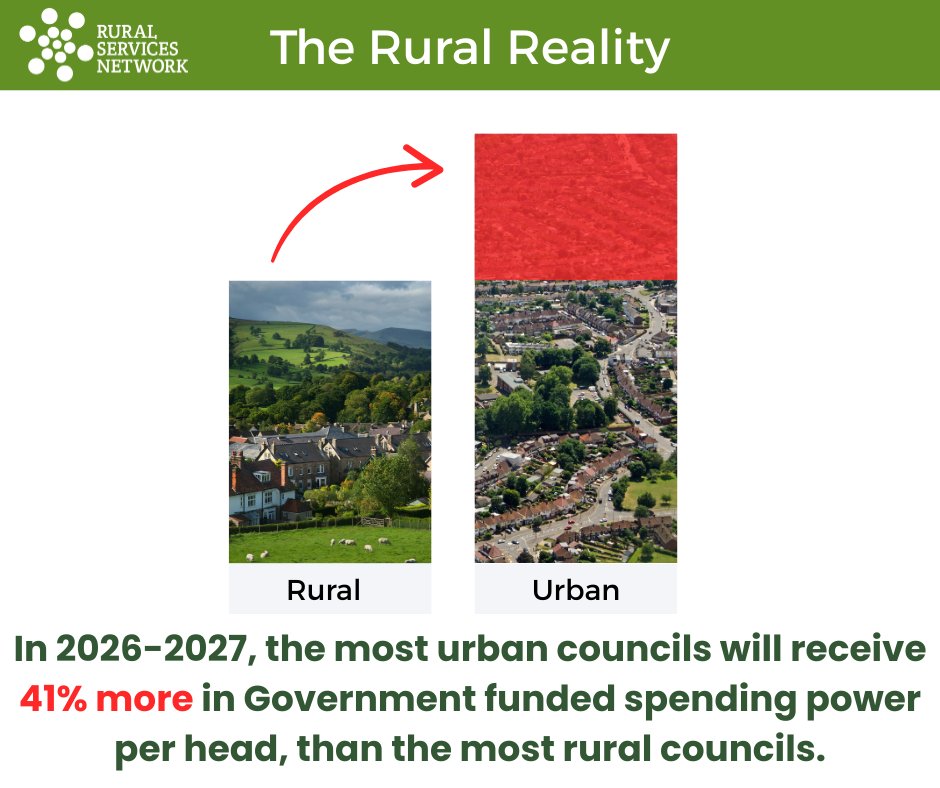 RURAL SERVICES NETWORK

The Rural Reality

Rural

Urban

In 2026-2027, the most urban councils will receive 41% more in Government funded spending power per head, than the most rural councils.